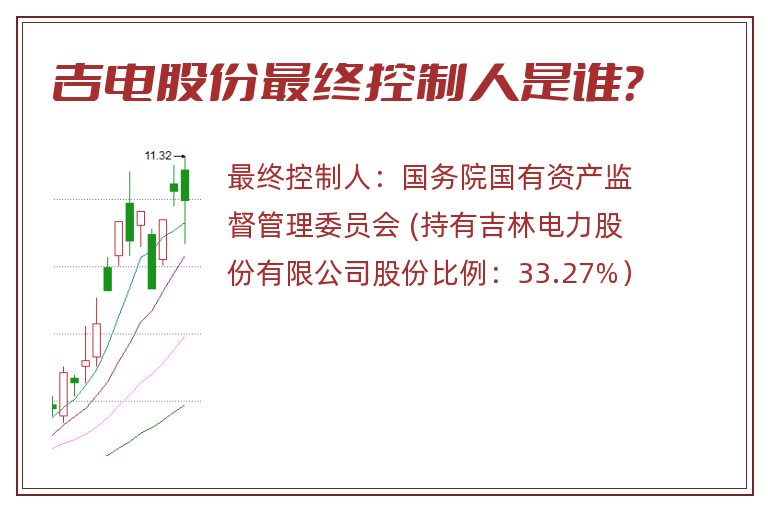 吉电股份最终控制人是谁?

11.32

最终控制人：国务院国有资产监督管理委员会 (持有吉林电力股份有限公司股份比例：33.27%）